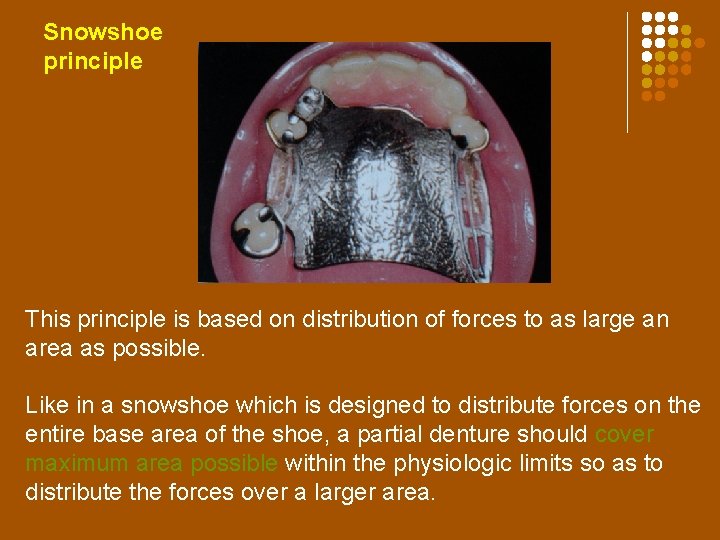 Snowshoe principle

This principle is based on distribution of forces to as large an area as possible.

Like in a snowshoe which is designed to distribute forces on the entire base area of the shoe, a partial denture should cover maximum area possible within the physiologic limits so as to distribute the forces over a larger area.